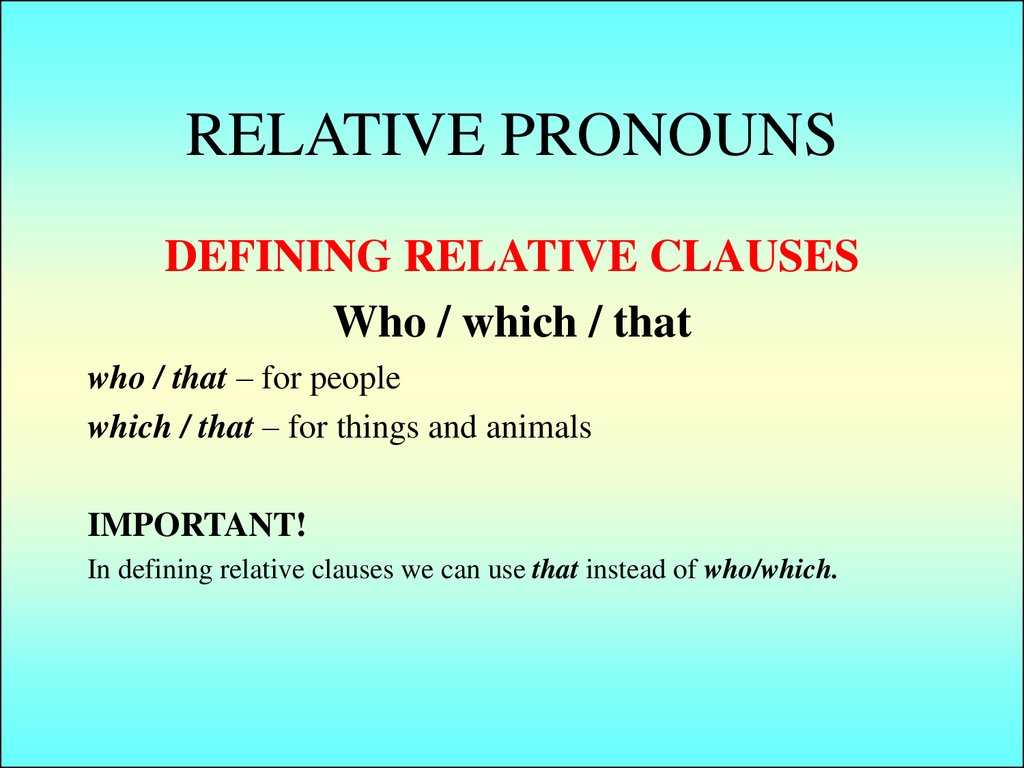 RELATIVE PRONOUNS

DEFINING RELATIVE CLAUSES

Who / which / that

who / that – for people

which / that – for things and animals

IMPORTANT!

In defining relative clauses we can use that instead of who/which.